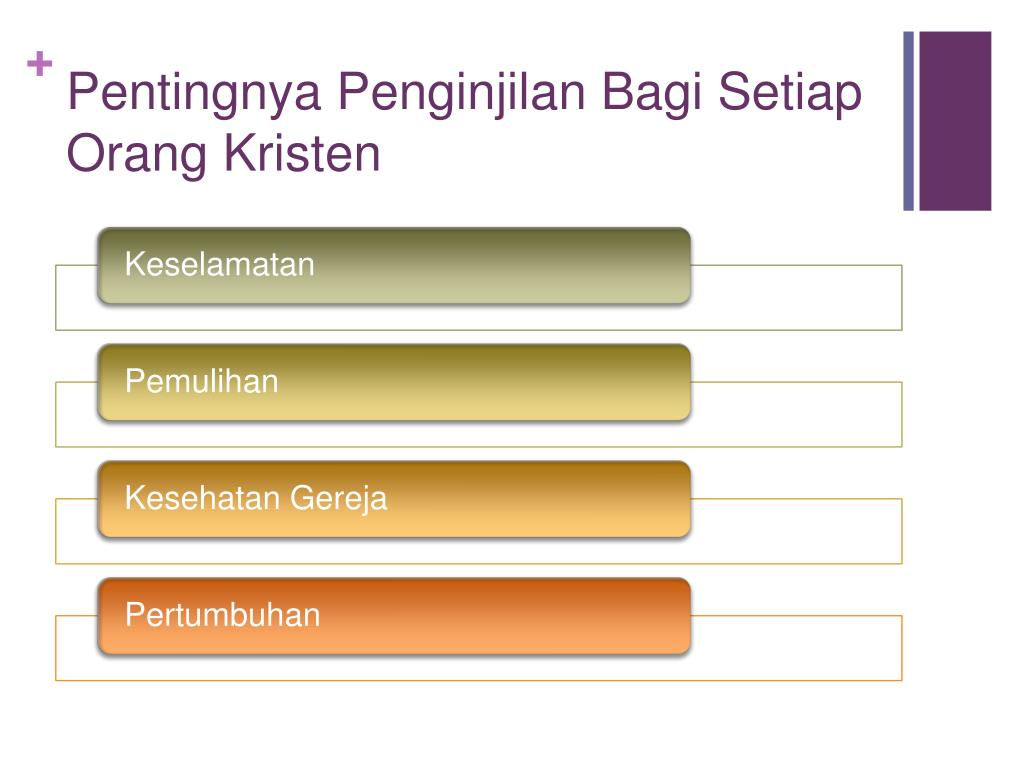 + Pentingnya Penginjilan Bagi Setiap Orang Kristen

Keselamatan

Pemulihan

Kesehatan Gereja

Pertumbuhan